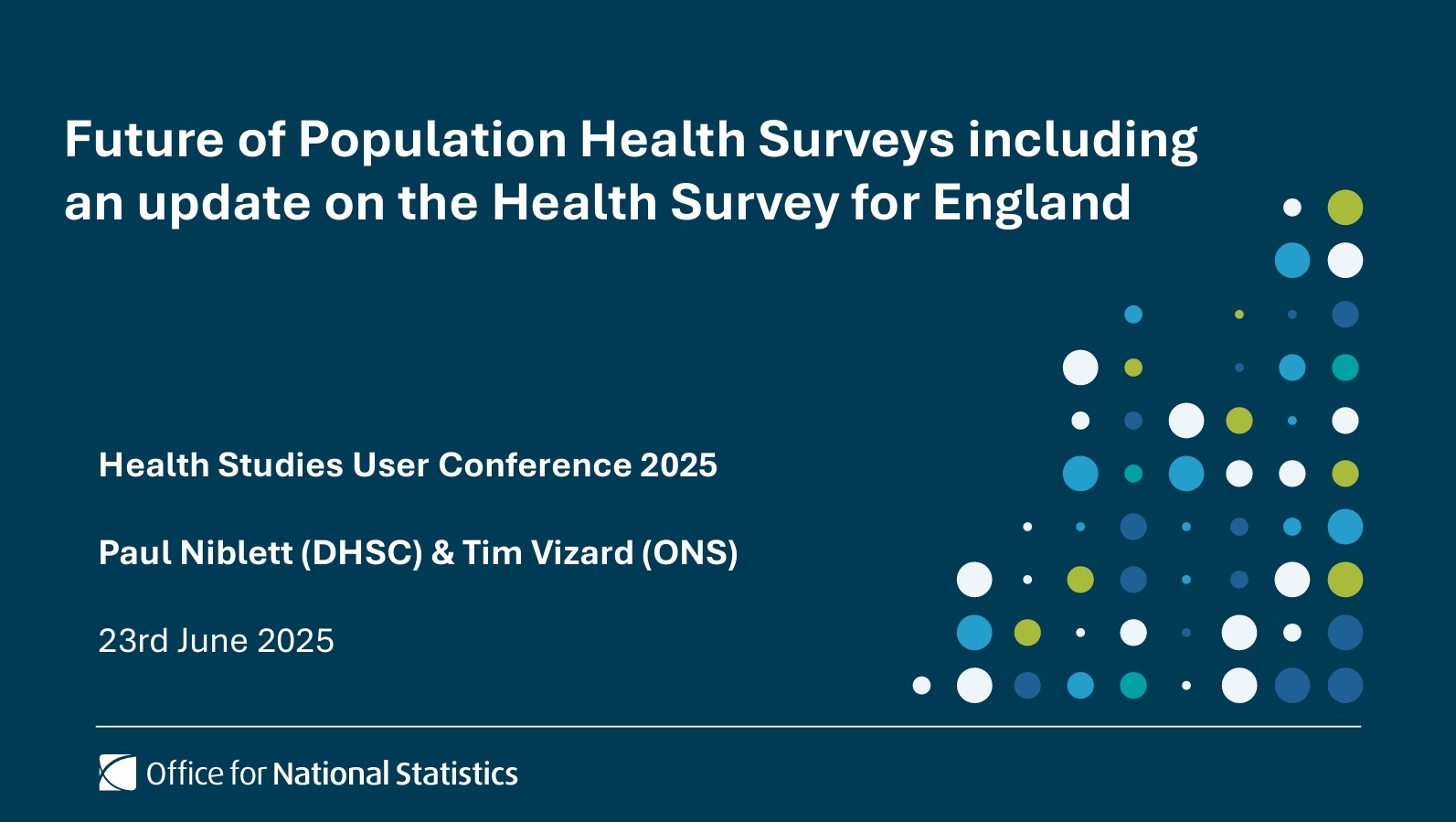 Future of Population Health Surveys including an update on the Health Survey for England

Health Studies User Conference 2025

Paul Niblett (DHSC) & Tim Vizard (ONS)

23rd June 2025

Office for National Statistics